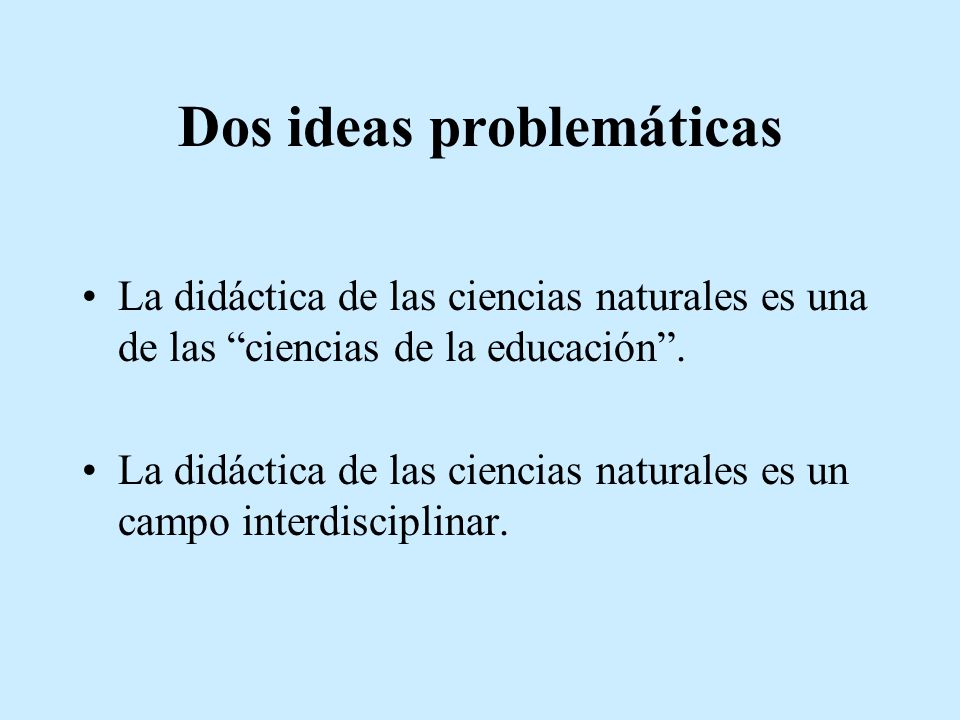 Dos ideas problemáticas

• La didáctica de las ciencias naturales es una de las “ciencias de la educación”.

• La didáctica de las ciencias naturales es un campo interdisciplinar.